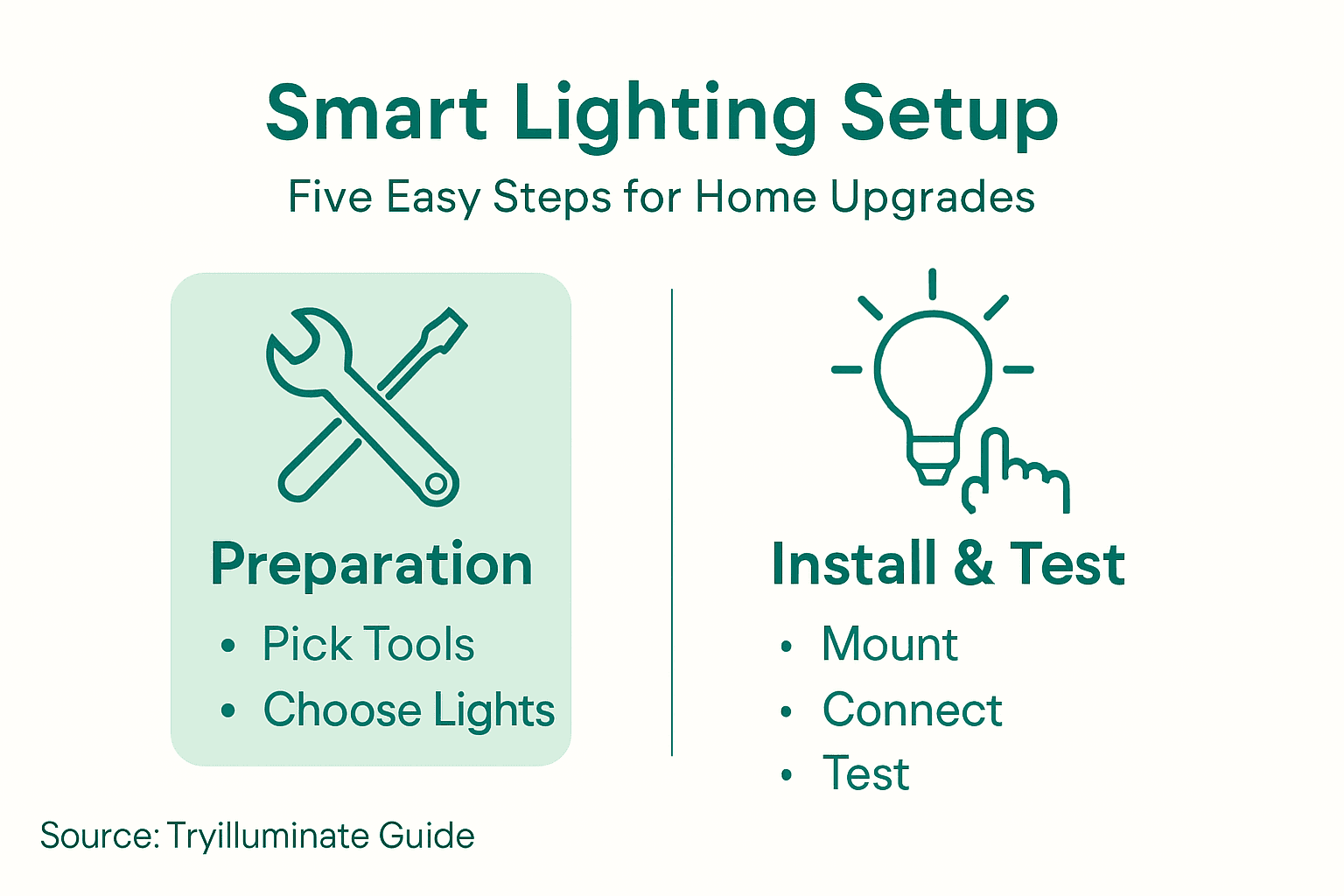 Smart Lighting Setup
Five Easy Steps for Home Upgrades

Preparation
• Pick Tools
• Choose Lights

Install & Test
• Mount
• Connect
• Test

Source: Tryilluminate Guide